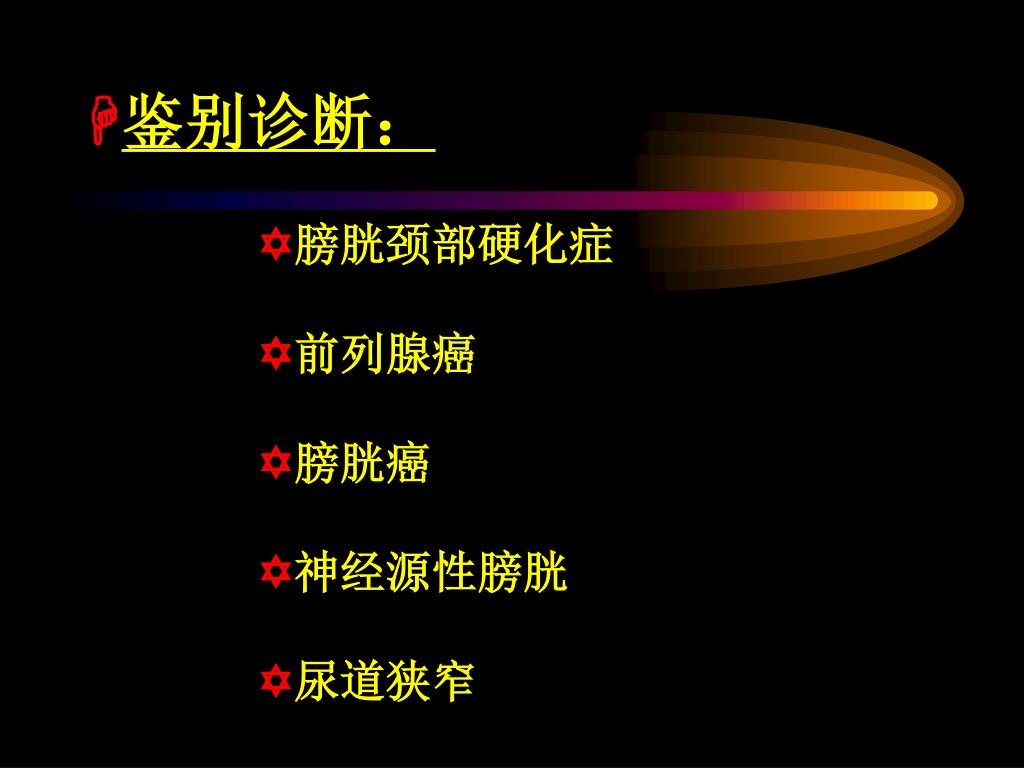 鉴别诊断：

膀胱颈部硬化症

前列腺癌

膀胱癌

神经源性膀胱

尿道狭窄